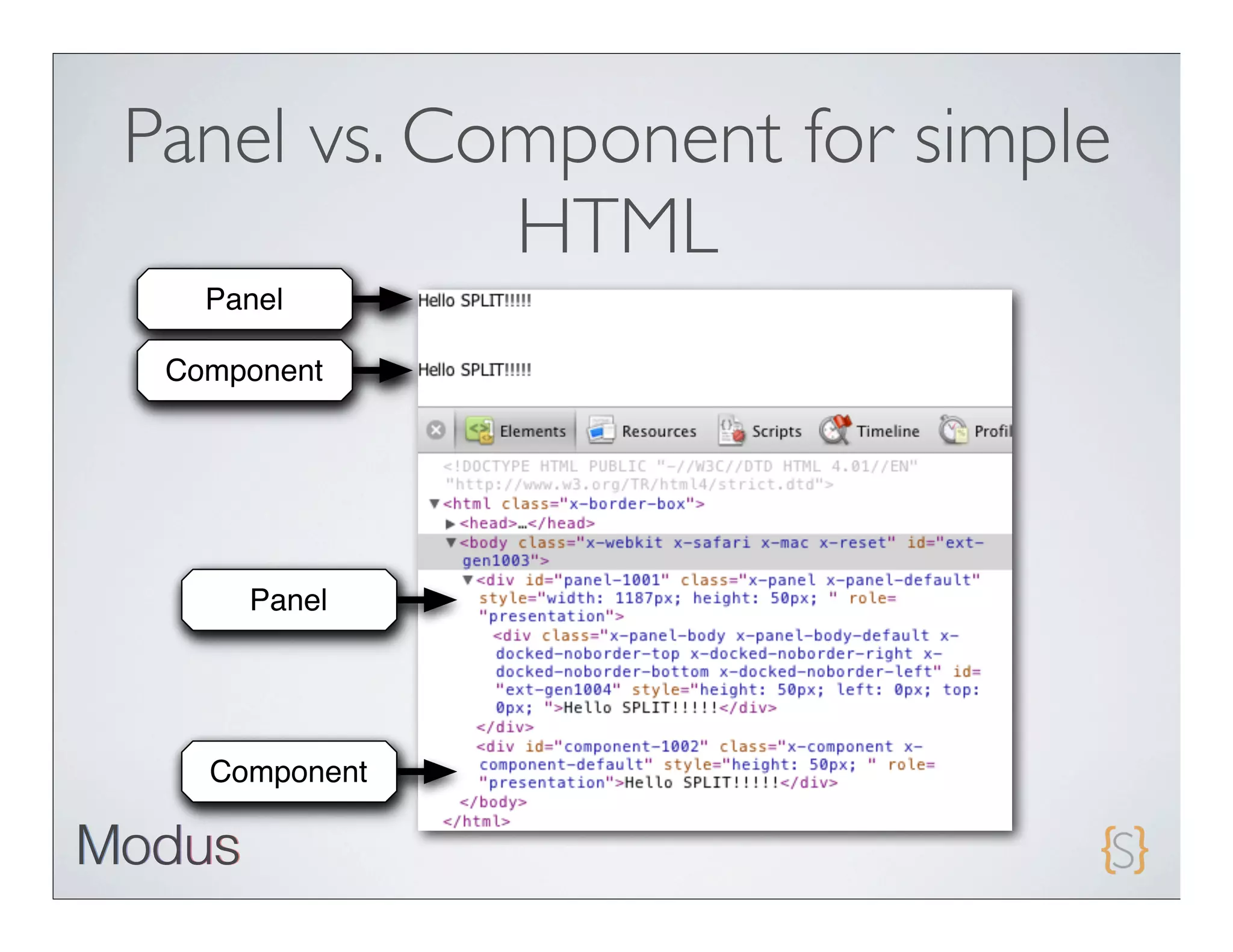 Panel vs. Component for simple HTML

Panel

Component

Hello SPLIT!!!!!

Hello SPLIT!!!!!

Elements Resources Scripts Timeline Profil

<!DOCTYPE HTML PUBLIC "-//W3C//DTD HTML 4.01//EN" "http://www.w3.org/TR/html4/strict.dtd">
▼<html class="x-border-box">
▶<head>…</head>
▼<body class="x-webkit x-safari x-mac x-reset" id="ext-gen1003">
▼<div id="panel-1001" class="x-panel x-panel-default" style="width: 1187px; height: 50px; " role="presentation">
<div class="x-panel-body x-panel-body-default x-docked-noborder-top x-docked-noborder-right x-docked-noborder-bottom x-docked-noborder-left" id="ext-gen1004" style="height: 50px; left: 0px; top: 0px; ">Hello SPLIT!!!!!</div>
</div>
<div id="component-1002" class="x-component x-component-default" style="height: 50px; " role="presentation">Hello SPLIT!!!!!</div>
</body>
</html>

Panel

Component

Modus

{S}